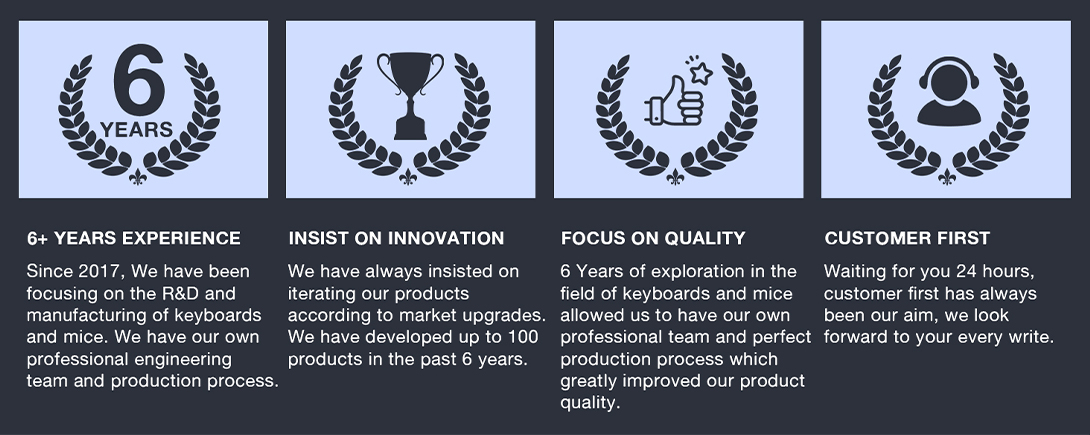 6
YEARS

6+ YEARS EXPERIENCE

Since 2017, We have been focusing on the R&D and manufacturing of keyboards and mice. We have our own professional engineering team and production process.

INSIST ON INNOVATION

We have always insisted on iterating our products according to market upgrades. We have developed up to 100 products in the past 6 years.

FOCUS ON QUALITY

6 Years of exploration in the field of keyboards and mice allowed us to have our own professional team and perfect production process which greatly improved our product quality.

CUSTOMER FIRST

Waiting for you 24 hours, customer first has always been our aim, we look forward to your every write.